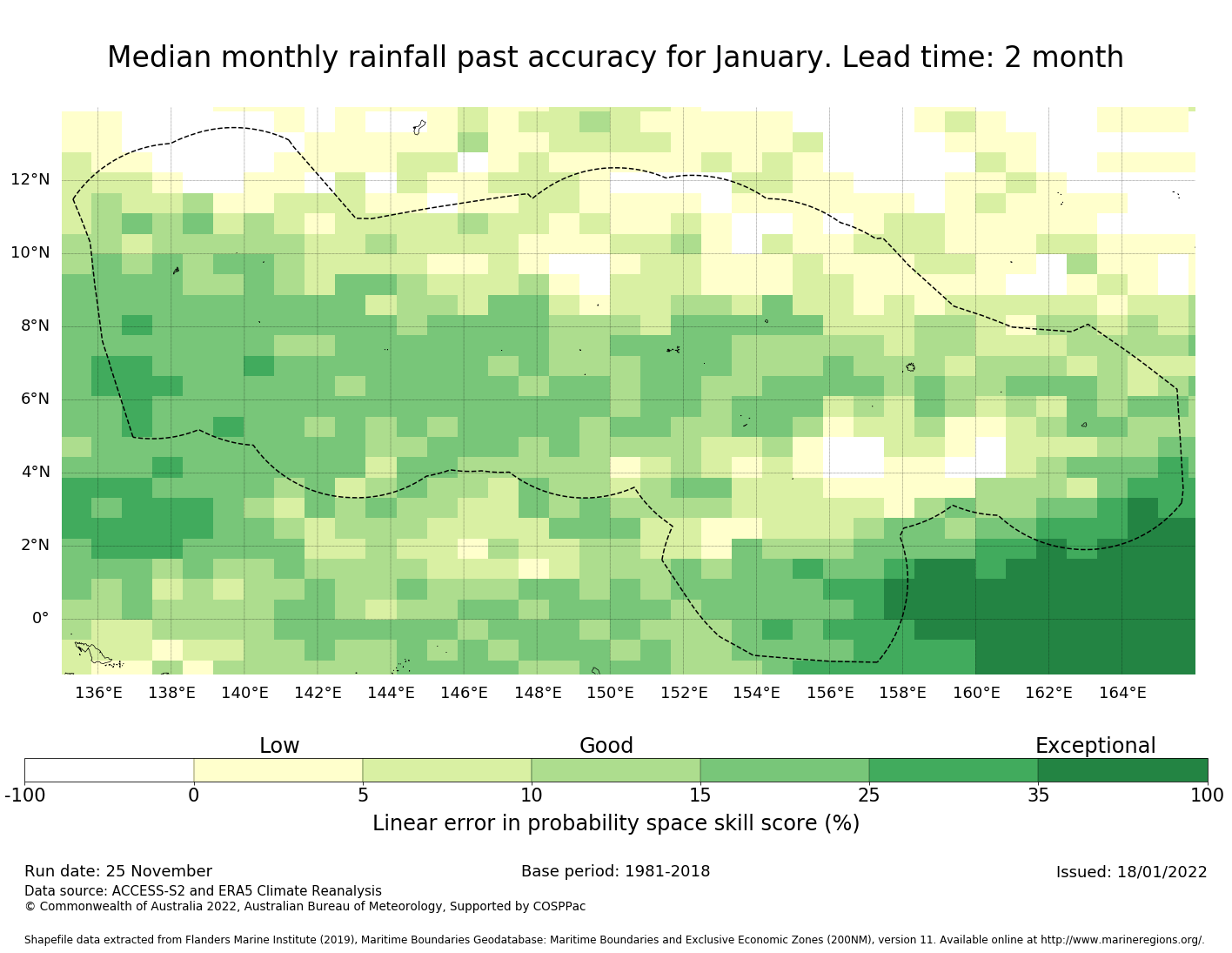 Median monthly rainfall past accuracy for January. Lead time: 2 month

12°N
10°N
8°N
6°N
4°N
2°N
0°

136°E 138°E 140°E 142°E 144°E 146°E 148°E 150°E 152°E 154°E 156°E 158°E 160°E 162°E 164°E

Low Good Exceptional

-100 0 5 10 15 25 35 100

Linear error in probability space skill score (%)

Run date: 25 November
Base period: 1981-2018
Issued: 18/01/2022
Data source: ACCESS-S2 and ERA5 Climate Reanalysis
© Commonwealth of Australia 2022, Australian Bureau of Meteorology, Supported by COSPPac

Shapefile data extracted from Flanders Marine Institute (2019), Maritime Boundaries Geodatabase: Maritime Boundaries and Exclusive Economic Zones (200NM), version 11. Available online at http://www.marineregions.org/.